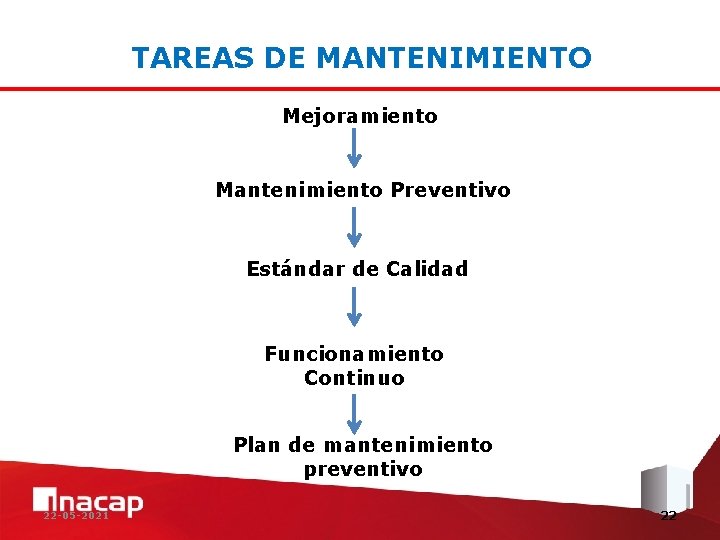 TAREAS DE MANTENIMIENTO

Mejoramiento

Mantenimiento Preventivo

Estándar de Calidad

Funcionamiento Continuo

Plan de mantenimiento preventivo

inacap

22-05-2021

22